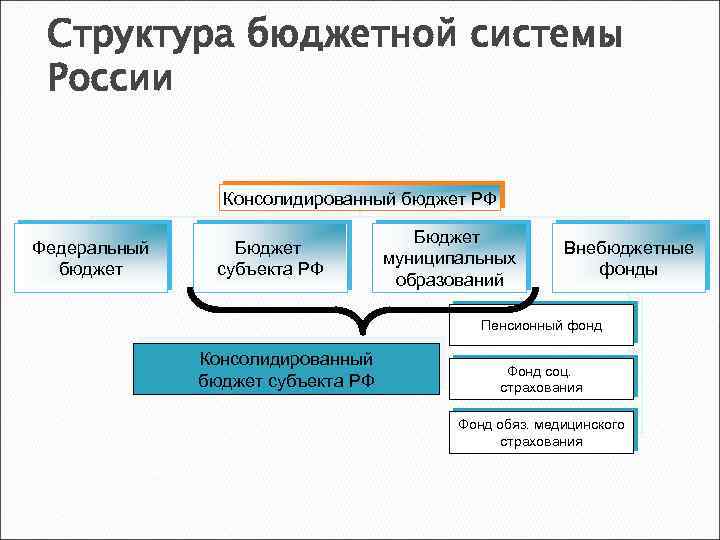 Структура бюджетной системы России

Консолидированный бюджет РФ

Федеральный бюджет

Бюджет субъекта РФ

Бюджет муниципальных образований

Внебюджетные фонды

Консолидированный бюджет субъекта РФ

Пенсионный фонд

Фонд соц. страхования

Фонд обяз. медицинского страхования